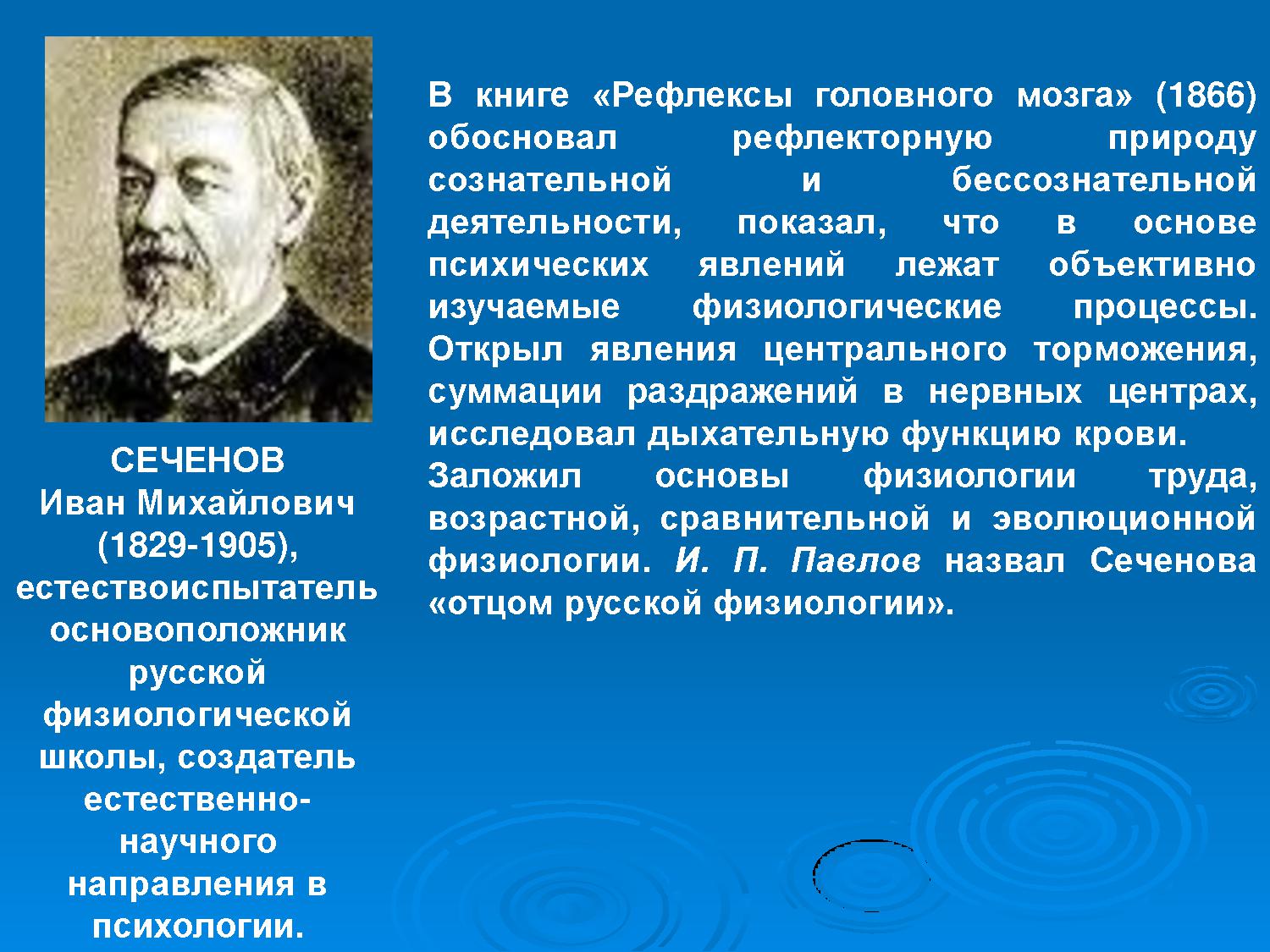 СЕЧЕНОВ
Иван Михайлович
(1829-1905),
естествоиспытатель
основоположник
русской
физиологической
школы, создатель
естественно-научного
направления в
психологии.

В книге «Рефлексы головного мозга» (1866) обосновал рефлекторную природу сознательной и бессознательной деятельности, показал, что в основе психических явлений лежат объективно изучаемые физиологические процессы. Открыл явления центрального торможения, суммации раздражений в нервных центрах, исследовал дыхательную функцию крови.
Заложил основы физиологии труда, возрастной, сравнительной и эволюционной физиологии. И. П. Павлов назвал Сеченова «отцом русской физиологии».